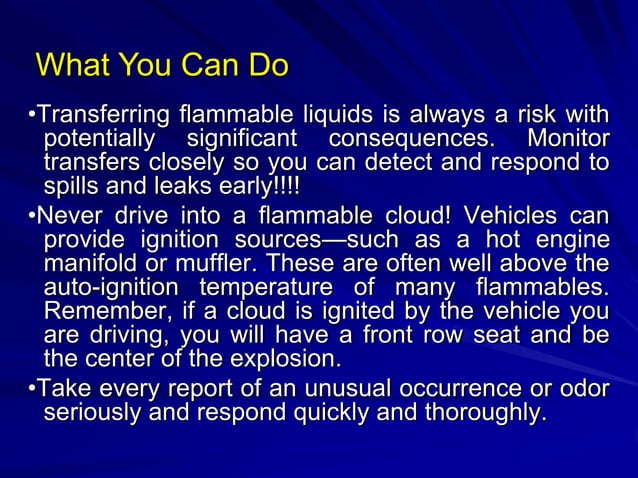 What You Can Do

•Transferring flammable liquids is always a risk with potentially significant consequences. Monitor transfers closely so you can detect and respond to spills and leaks early!!!!

•Never drive into a flammable cloud! Vehicles can provide ignition sources—such as a hot engine manifold or muffler. These are often well above the auto-ignition temperature of many flammables. Remember, if a cloud is ignited by the vehicle you are driving, you will have a front row seat and be the center of the explosion.

•Take every report of an unusual occurrence or odor seriously and respond quickly and thoroughly.